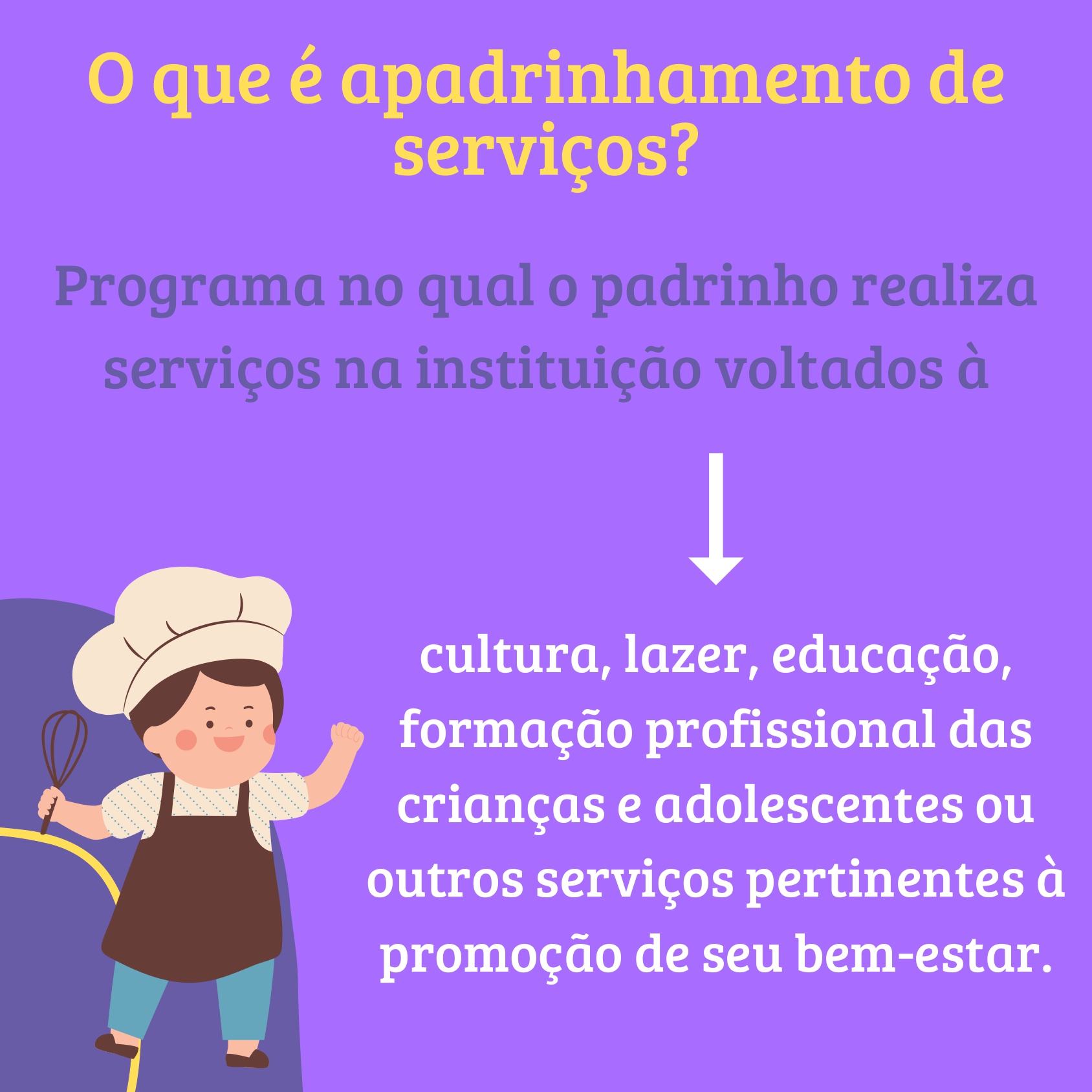 O que é apadrinhamento de serviços?

Programa no qual o padrinho realiza serviços na instituição voltados à

cultura, lazer, educação, formação profissional das crianças e adolescentes ou outros serviços pertinentes à promoção de seu bem-estar.